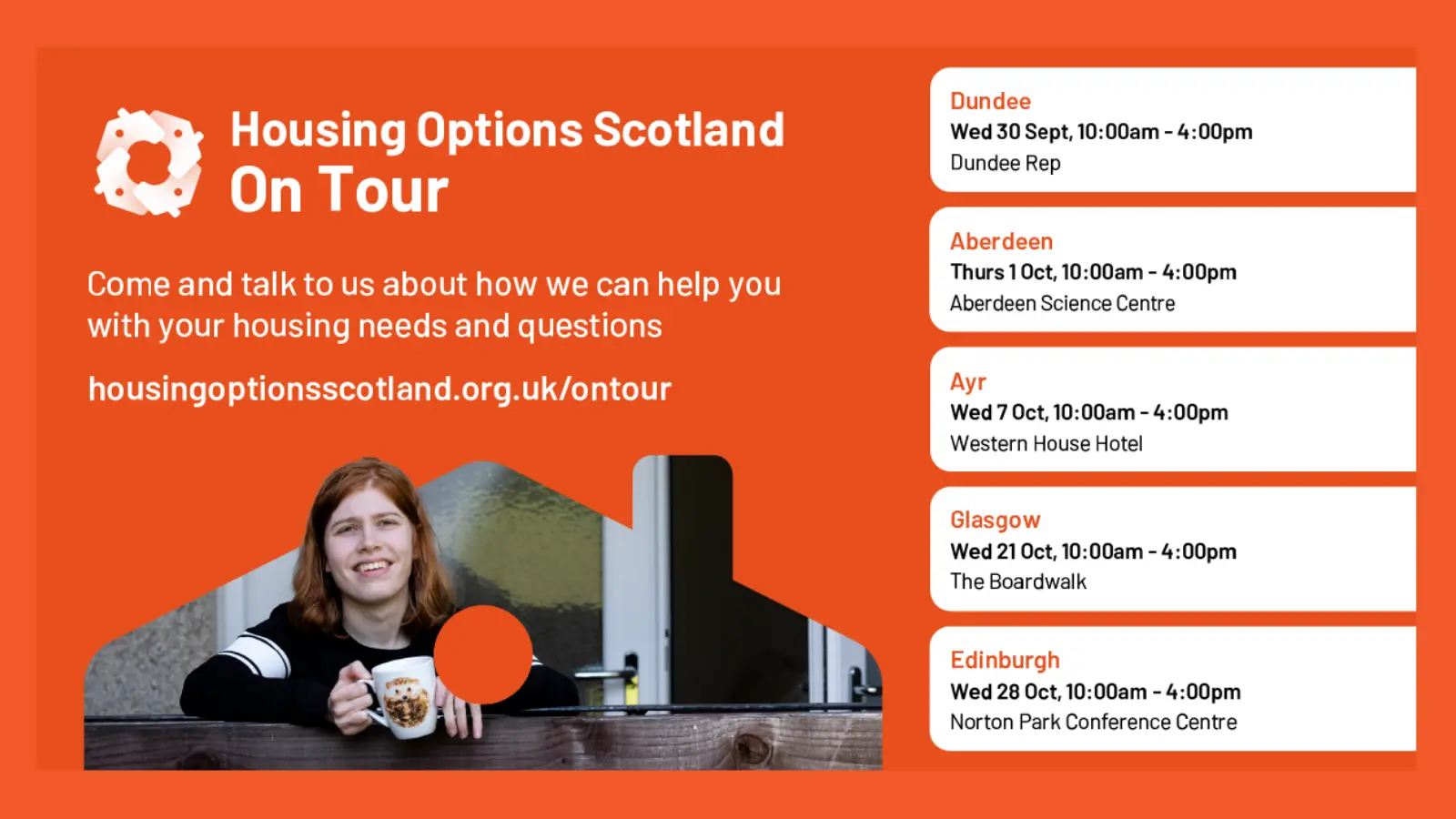 Housing Options Scotland
On Tour

Come and talk to us about how we can help you with your housing needs and questions

housingoptionsscotland.org.uk/ontour

Dundee
Wed 30 Sept, 10:00am - 4:00pm
Dundee Rep

Aberdeen
Thurs 1 Oct, 10:00am - 4:00pm
Aberdeen Science Centre

Ayr
Wed 7 Oct, 10:00am - 4:00pm
Western House Hotel

Glasgow
Wed 21 Oct, 10:00am - 4:00pm
The Boardwalk

Edinburgh
Wed 28 Oct, 10:00am - 4:00pm
Norton Park Conference Centre